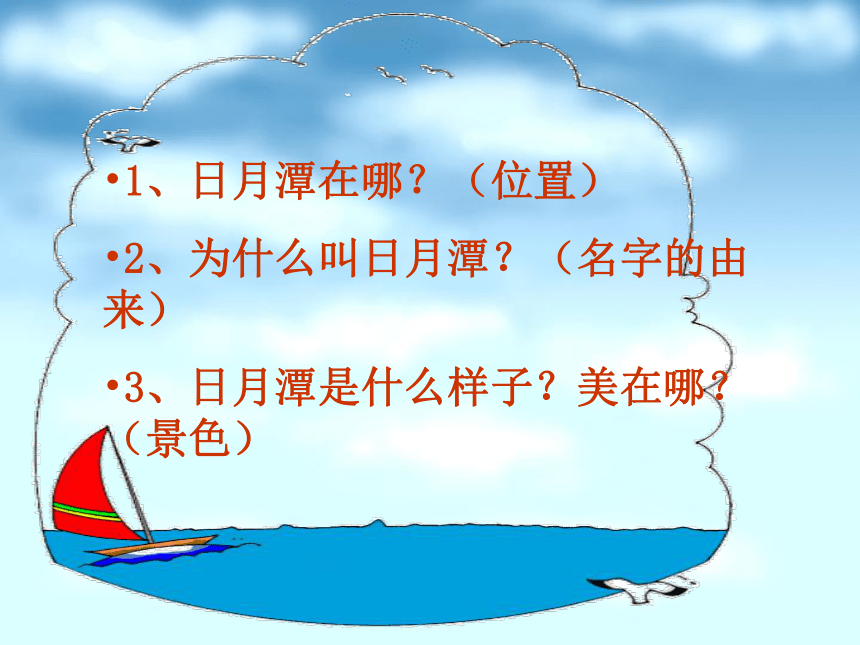 •1、日月潭在哪？（位置）

•2、为什么叫日月潭？（名字的由来）

•3、日月潭是什么样子？美在哪？（景色）